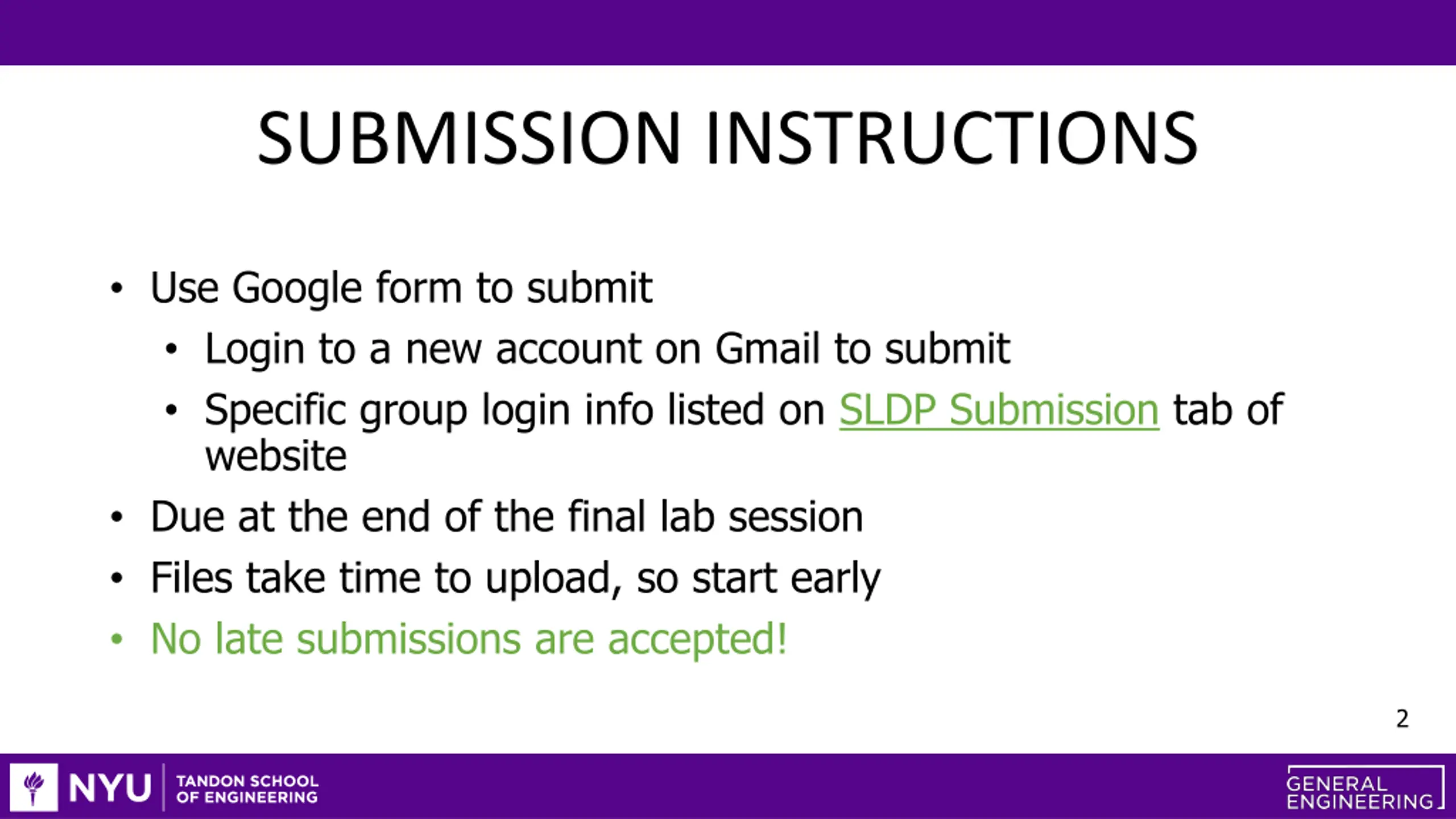 SUBMISSION INSTRUCTIONS

• Use Google form to submit
  • Login to a new account on Gmail to submit
  • Specific group login info listed on SLDP Submission tab of website
• Due at the end of the final lab session
• Files take time to upload, so start early
• No late submissions are accepted!

2

NYU TANDON SCHOOL OF ENGINEERING

GENERAL ENGINEERING